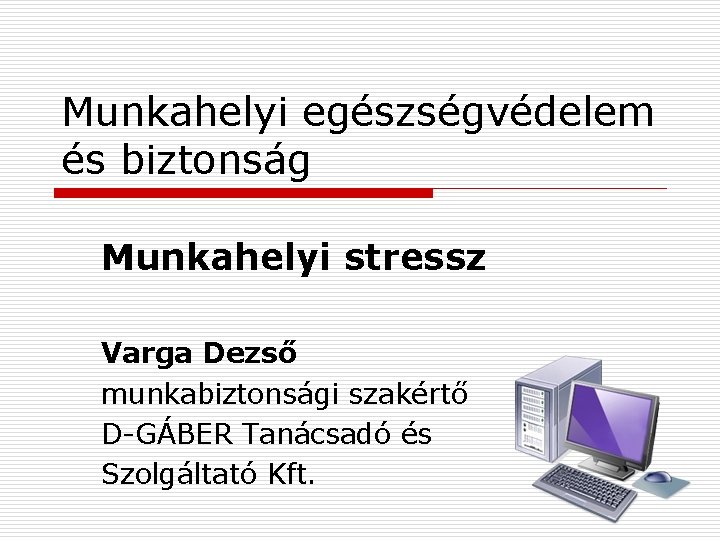 Munkahelyi egészségvédelem és biztonság

Munkahelyi stressz

Varga Dezső
munkabiztonsági szakértő
D-GÁBER Tanácsadó és Szolgáltató Kft.